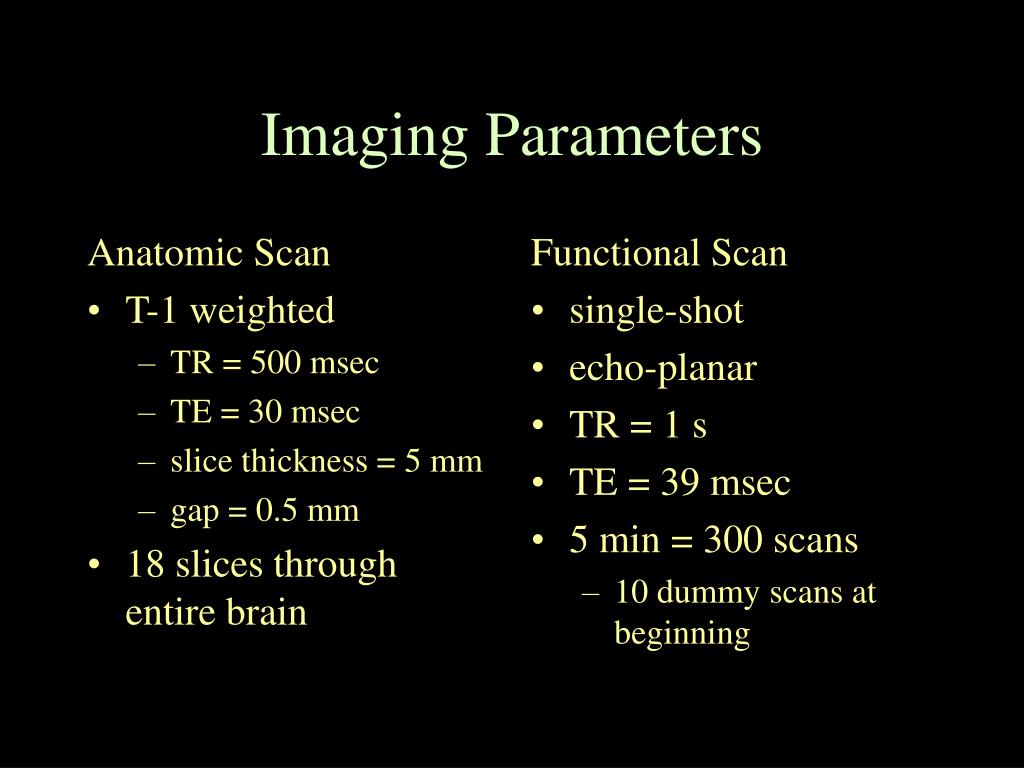 Imaging Parameters

Anatomic Scan
• T-1 weighted
– TR = 500 msec
– TE = 30 msec
– slice thickness = 5 mm
– gap = 0.5 mm
• 18 slices through entire brain

Functional Scan
• single-shot
• echo-planar
• TR = 1 s
• TE = 39 msec
• 5 min = 300 scans
– 10 dummy scans at beginning